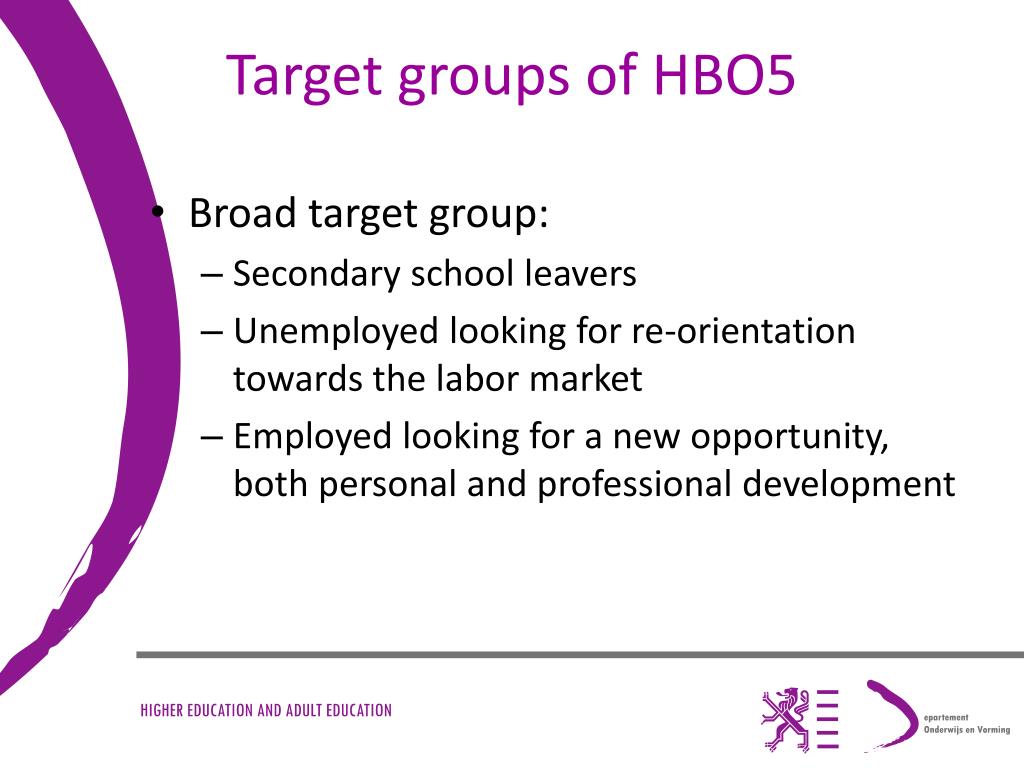 Target groups of HBO5

• Broad target group:
– Secondary school leavers
– Unemployed looking for re-orientation towards the labor market
– Employed looking for a new opportunity, both personal and professional development

HIGHER EDUCATION AND ADULT EDUCATION

epartement
Onderwijs en Vorming